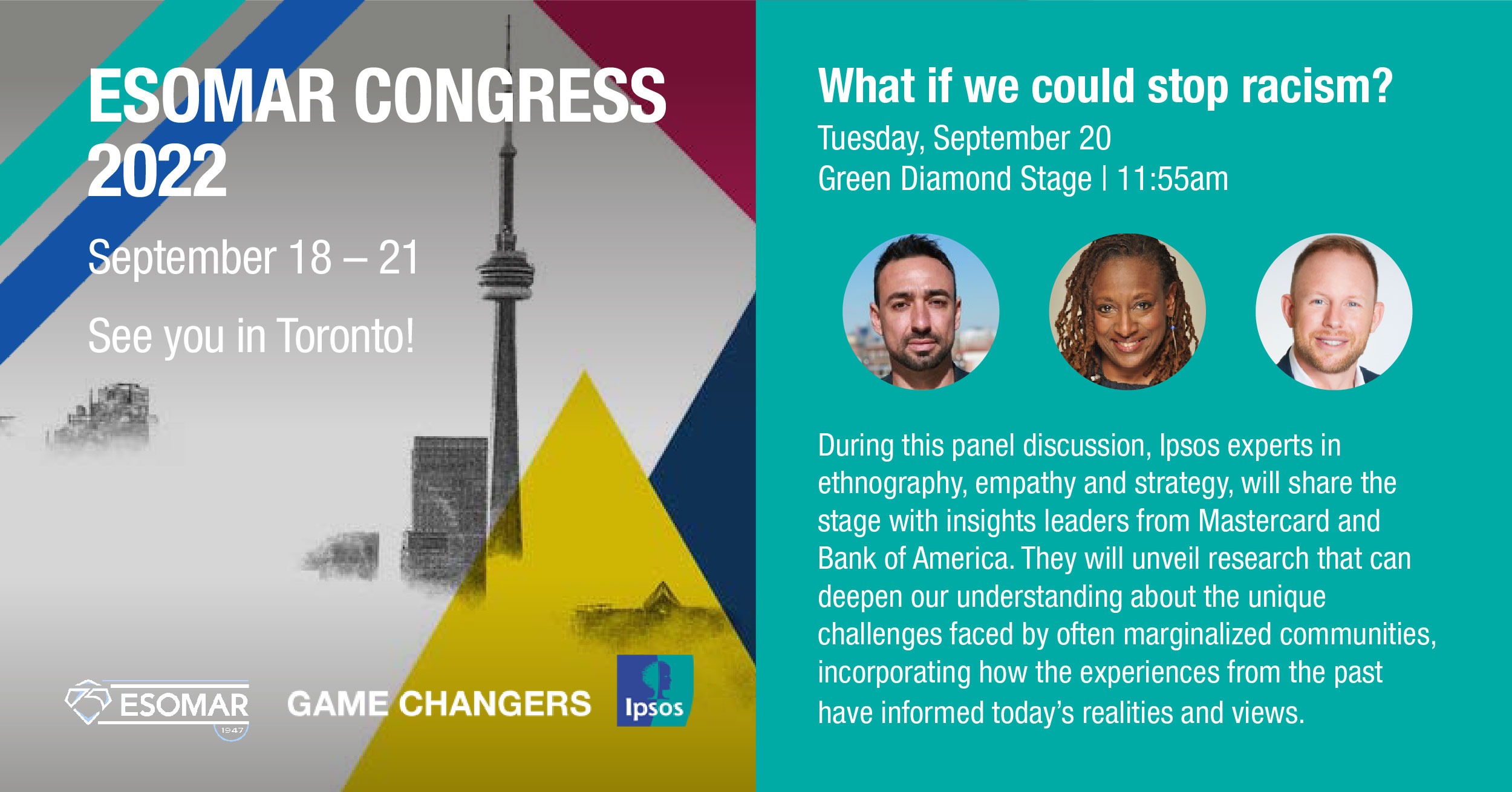 ESOMAR CONGRESS 2022

September 18 – 21

See you in Toronto!

ESOMAR 1947

GAME CHANGERS

Ipsos

What if we could stop racism?

Tuesday, September 20
Green Diamond Stage | 11:55am

During this panel discussion, Ipsos experts in ethnography, empathy and strategy, will share the stage with insights leaders from Mastercard and Bank of America. They will unveil research that can deepen our understanding about the unique challenges faced by often marginalized communities, incorporating how the experiences from the past have informed today's realities and views.